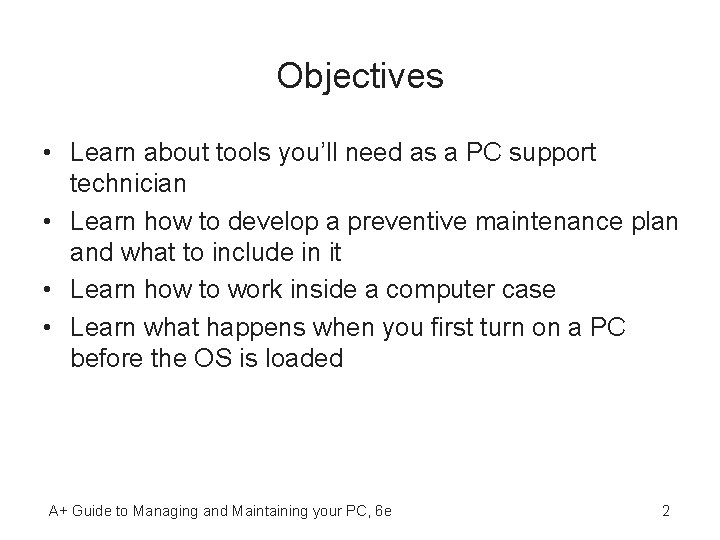 Objectives

• Learn about tools you'll need as a PC support technician
• Learn how to develop a preventive maintenance plan and what to include in it
• Learn how to work inside a computer case
• Learn what happens when you first turn on a PC before the OS is loaded

A+ Guide to Managing and Maintaining your PC, 6e

2